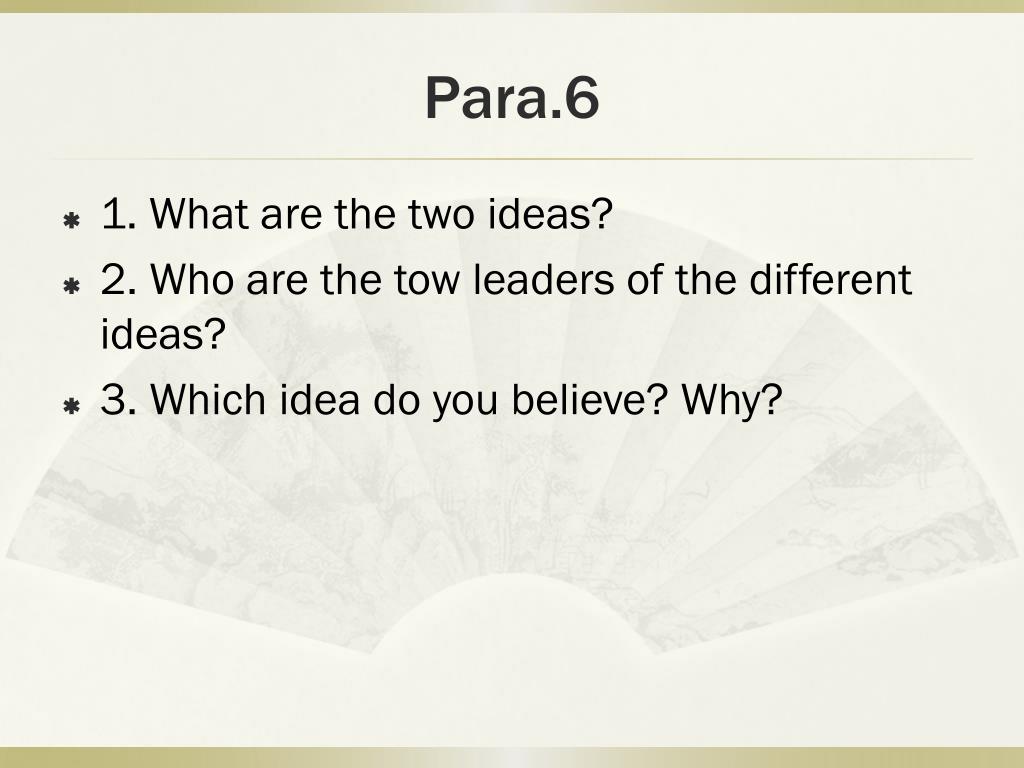 Para.6

1. What are the two ideas?

2. Who are the tow leaders of the different ideas?

3. Which idea do you believe? Why?